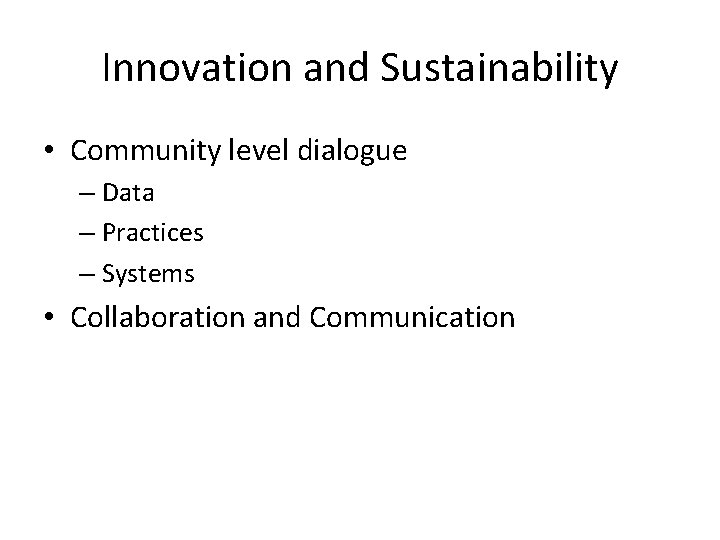 Innovation and Sustainability

• Community level dialogue
– Data
– Practices
– Systems
• Collaboration and Communication